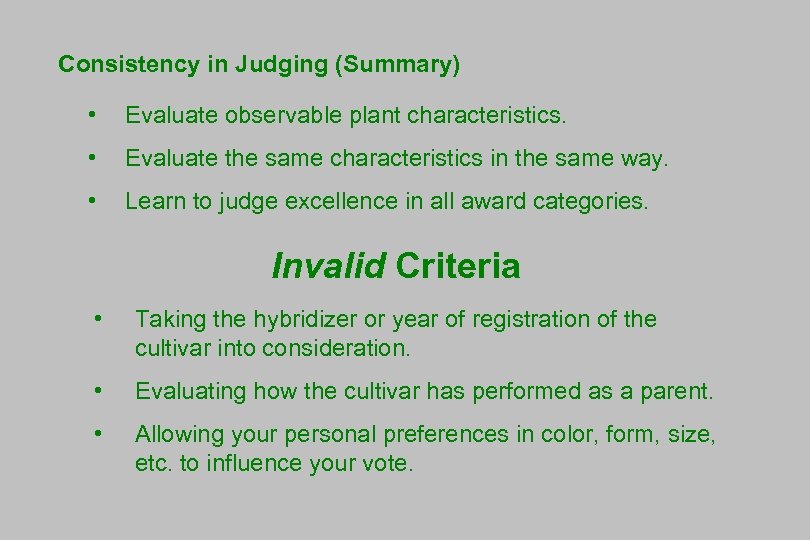 Consistency in Judging (Summary)

• Evaluate observable plant characteristics.
• Evaluate the same characteristics in the same way.
• Learn to judge excellence in all award categories.

Invalid Criteria

• Taking the hybridizer or year of registration of the cultivar into consideration.
• Evaluating how the cultivar has performed as a parent.
• Allowing your personal preferences in color, form, size, etc. to influence your vote.